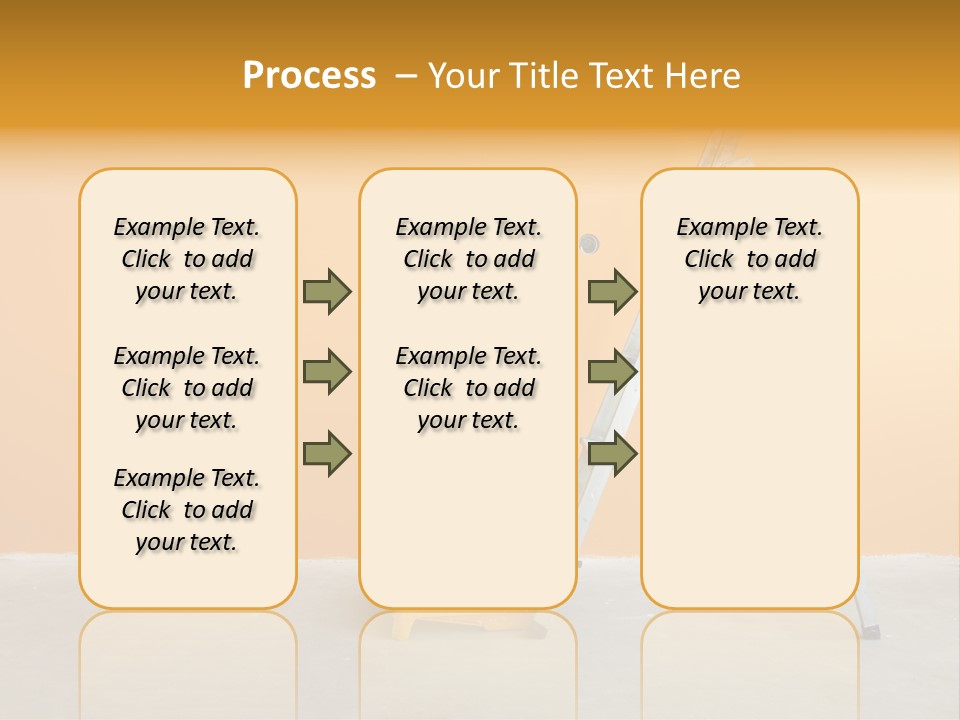 Process – Your Title Text Here

Example Text. Click to add your text.

Example Text. Click to add your text.

Example Text. Click to add your text.

Example Text. Click to add your text.

Example Text. Click to add your text.

Example Text. Click to add your text.